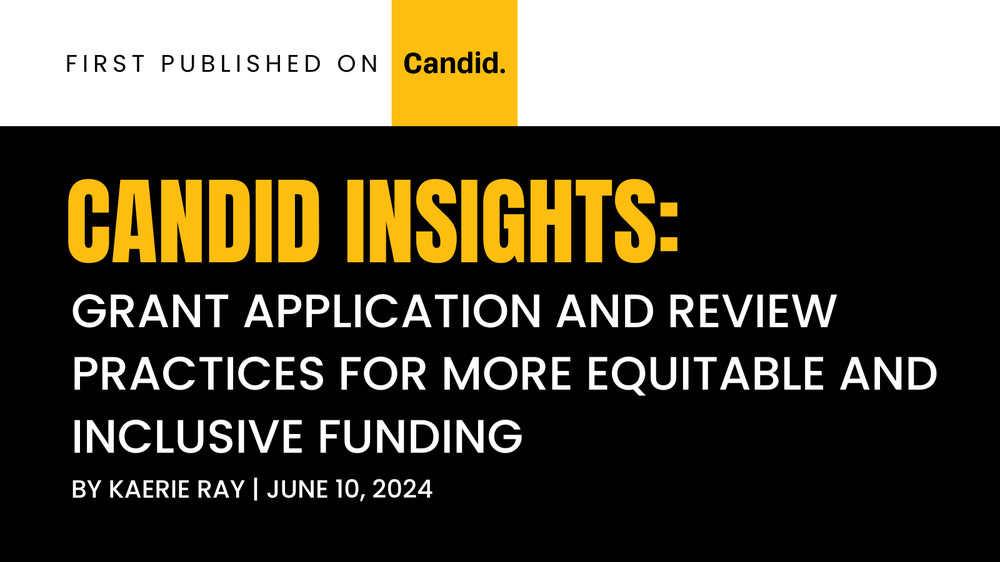 FIRST PUBLISHED ON Candid.

CANDID INSIGHTS:

GRANT APPLICATION AND REVIEW PRACTICES FOR MORE EQUITABLE AND INCLUSIVE FUNDING

BY KAERIE RAY | JUNE 10, 2024